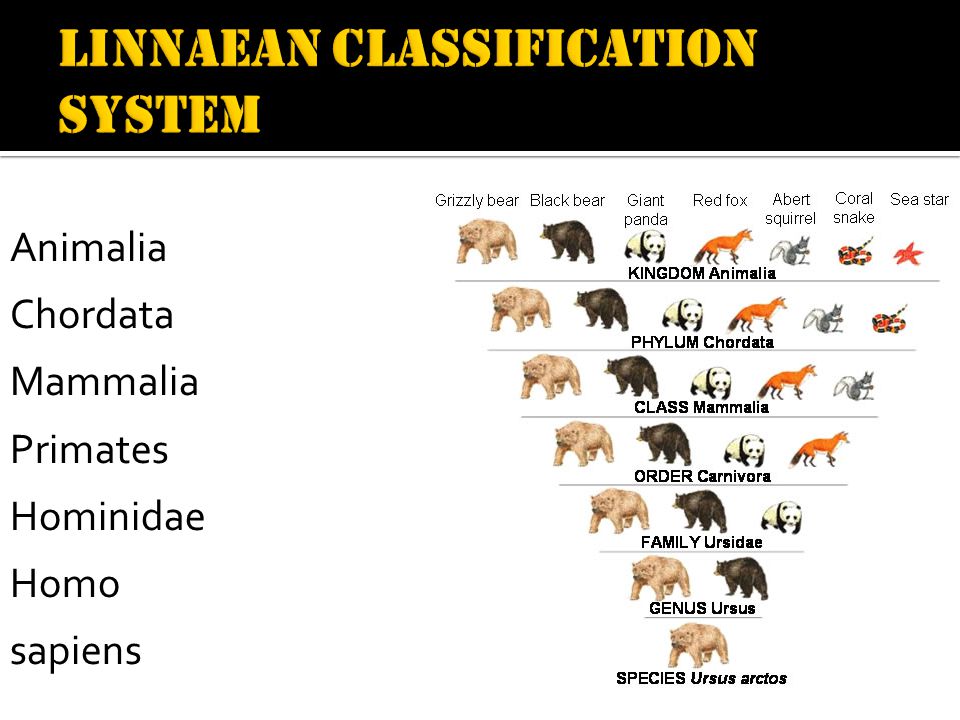 LINNAEAN CLASSIFICATION SYSTEM

Animalia
Chordata
Mammalia
Primates
Hominidae
Homo
sapiens

Grizzly bear Black bear Giant panda Red fox Abert squirrel Coral snake Sea star

KINGDOM Animalia

PHYLUM Chordata

CLASS Mammalia

ORDER Carnivora

FAMILY Ursidae

GENUS Ursus

SPECIES Ursus arctos